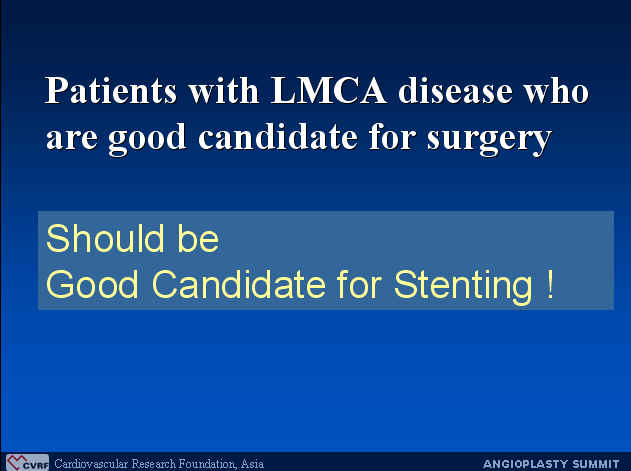 Patients with LMCA disease who are good candidate for surgery

Should be
Good Candidate for Stenting !

CVRF Cardiovascular Research Foundation, Asia

ANGIOPLASTY SUMMIT